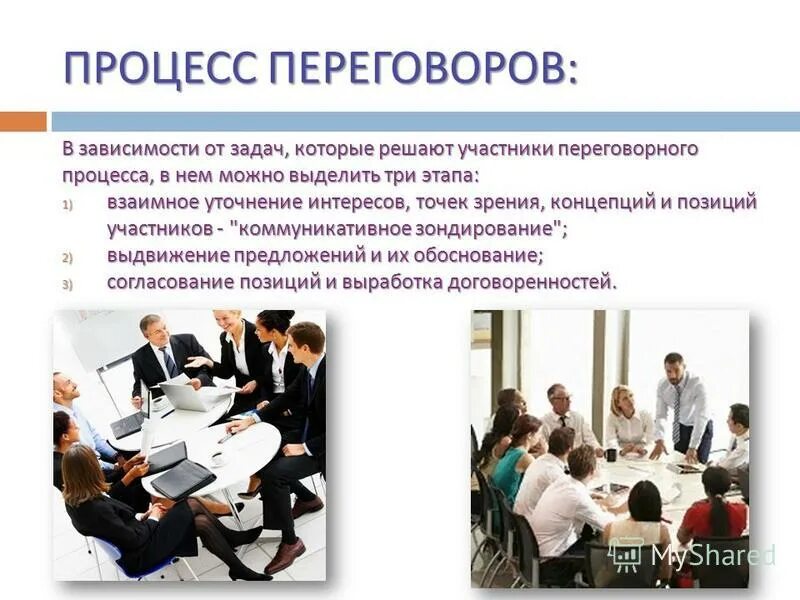 ПРОЦЕСС ПЕРЕГОВОРОВ:

В зависимости от задач, которые решают участники переговорного процесса, в нем можно выделить три этапа:

1) взаимное уточнение интересов, точек зрения, концепций и позиций участников - "коммуникативное зондирование";
2) выдвижение предложений и их обоснование;
3) согласование позиций и выработка договоренностей.

MyShared